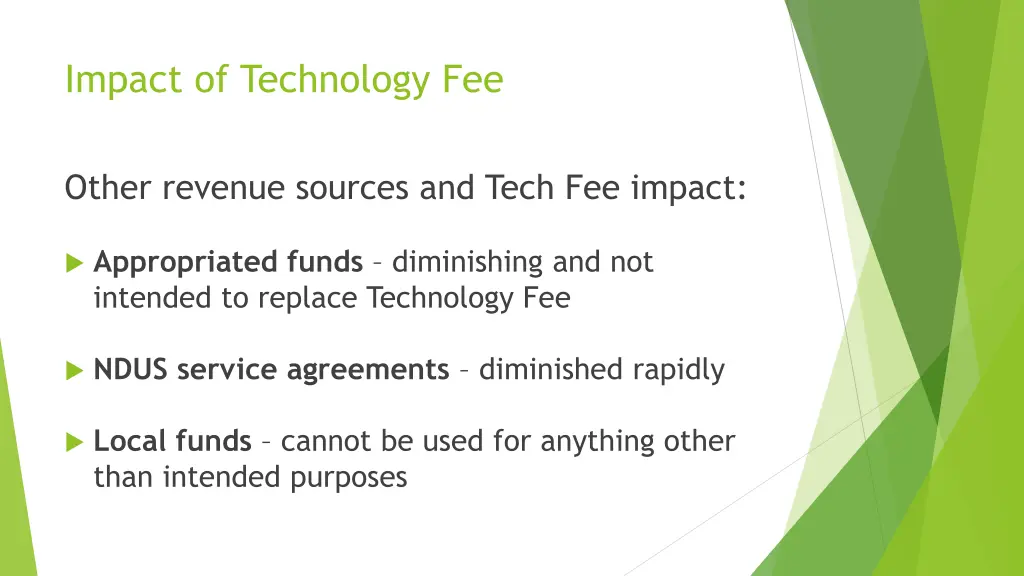 Impact of Technology Fee

Other revenue sources and Tech Fee impact:

Appropriated funds – diminishing and not intended to replace Technology Fee

NDUS service agreements – diminished rapidly

Local funds – cannot be used for anything other than intended purposes